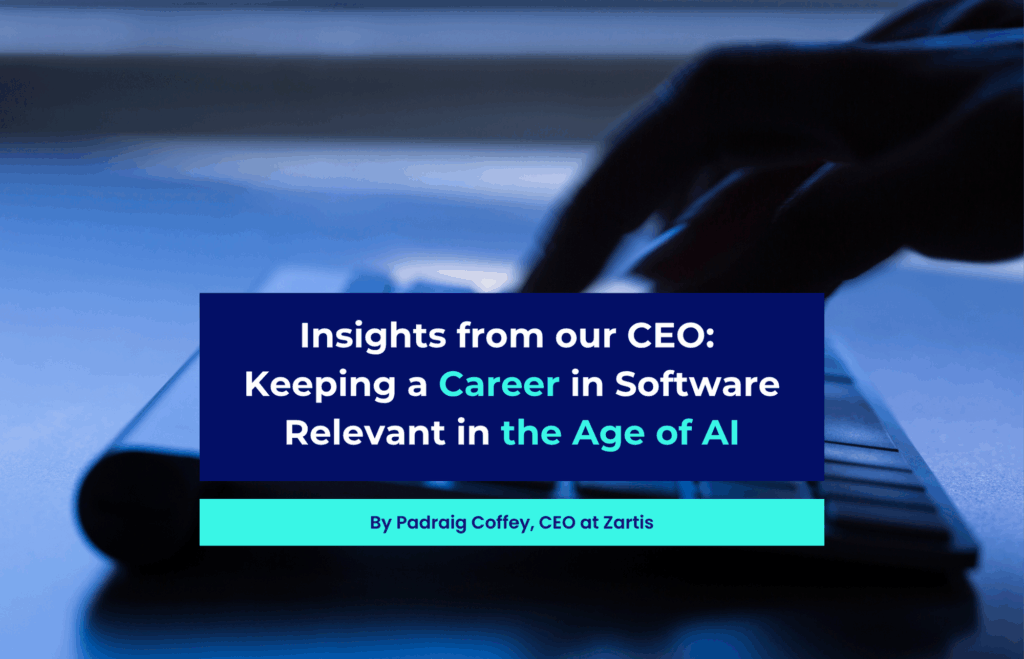 Insights from our CEO: Keeping a Career in Software Relevant in the Age of AI

By Padraig Coffey, CEO at Zartis